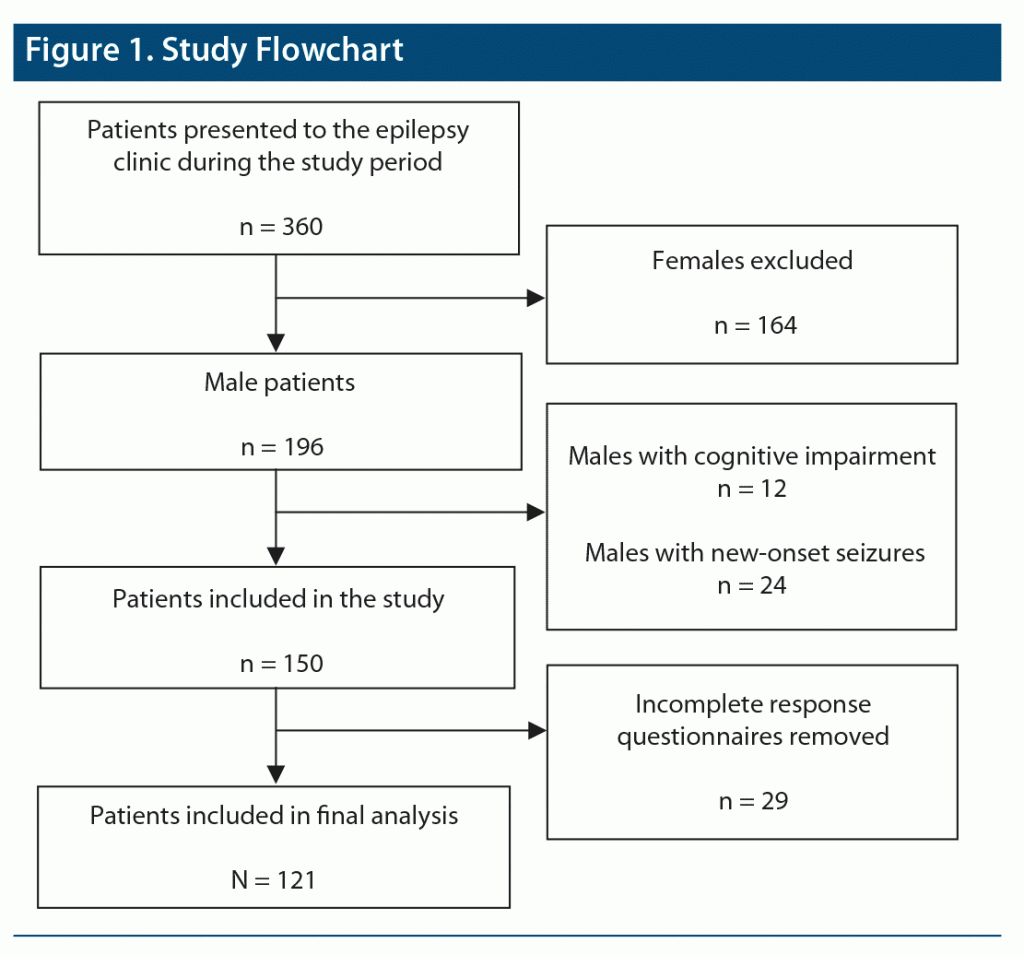 Figure 1. Study Flowchart

Patients presented to the epilepsy clinic during the study period

n = 360

Females excluded

n = 164

Male patients

n = 196

Males with cognitive impairment
n = 12

Males with new-onset seizures
n = 24

Patients included in the study

n = 150

Incomplete response questionnaires removed

n = 29

Patients included in final analysis

N = 121